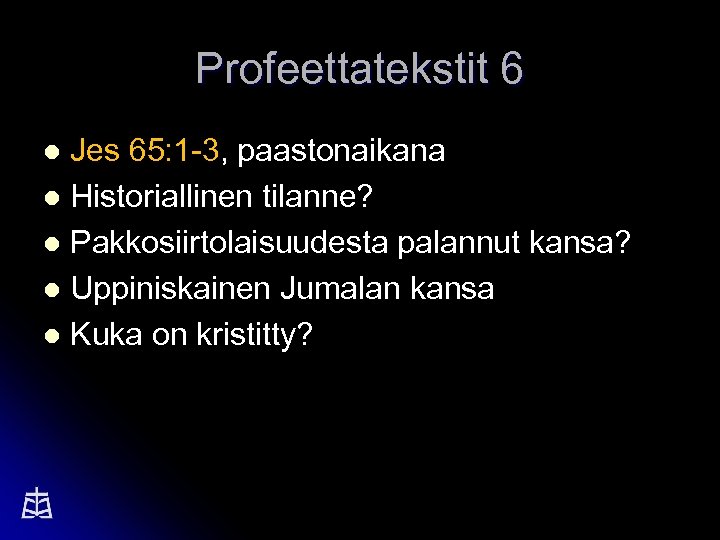 Profeettatekstit 6

- Jes 65:1-3, paastonaikana
- Historiallinen tilanne?
- Pakkosiirtolaisuudesta palannut kansa?
- Uppiniskainen Jumalan kansa
- Kuka on kristitty?